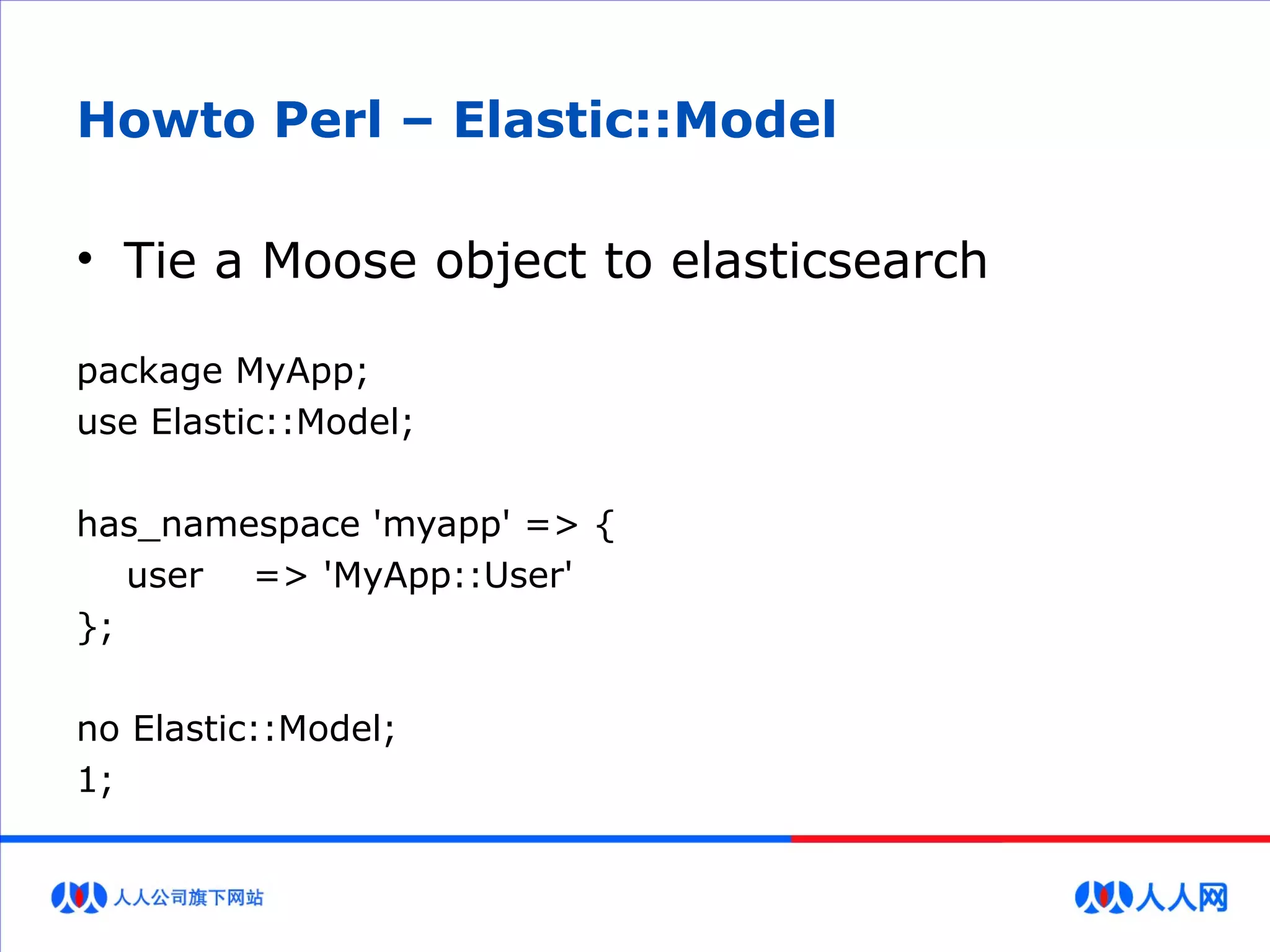 Howto Perl – Elastic::Model

• Tie a Moose object to elasticsearch

package MyApp;
use Elastic::Model;

has_namespace 'myapp' => {
    user    => 'MyApp::User'
};

no Elastic::Model;
1;

人人公司旗下网站

人人网